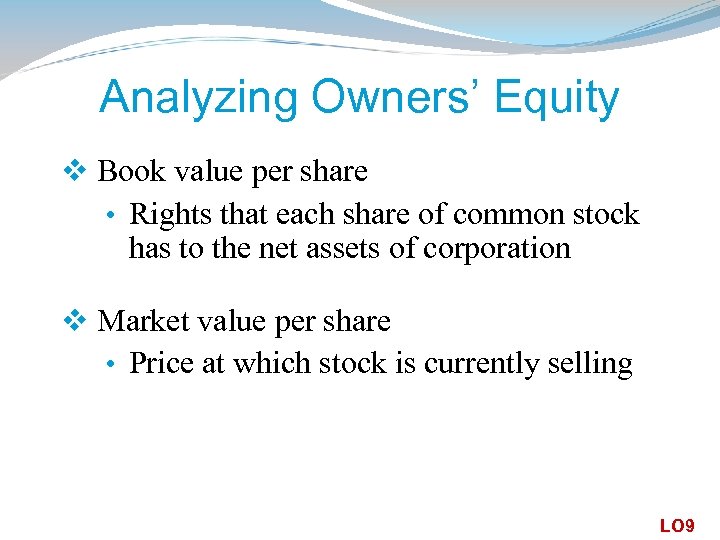 Analyzing Owners' Equity

❖ Book value per share

• Rights that each share of common stock has to the net assets of corporation

❖ Market value per share

• Price at which stock is currently selling

LO9